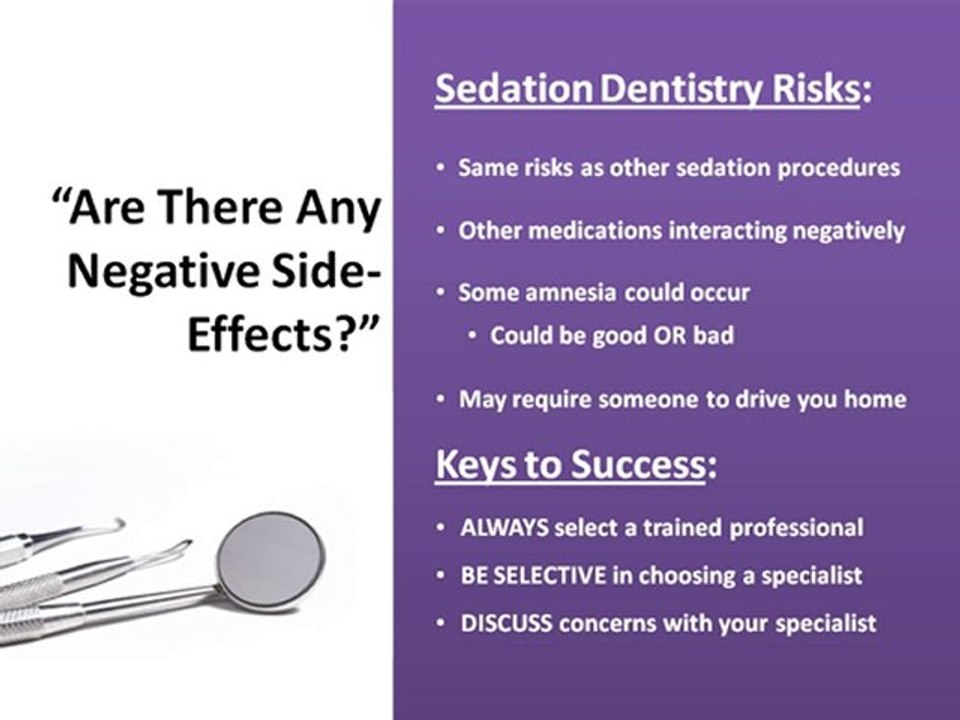 “Are There Any Negative Side-Effects?”

Sedation Dentistry Risks:

• Same risks as other sedation procedures

• Other medications interacting negatively

• Some amnesia could occur
  • Could be good OR bad

• May require someone to drive you home

Keys to Success:

• ALWAYS select a trained professional

• BE SELECTIVE in choosing a specialist

• DISCUSS concerns with your specialist